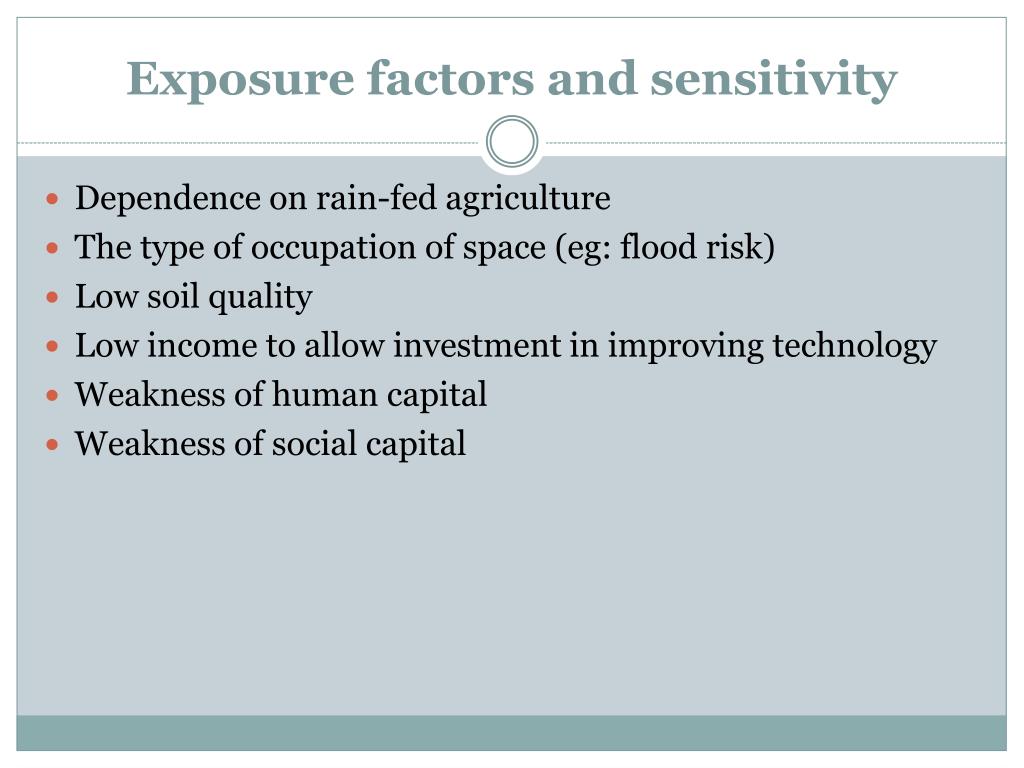 Exposure factors and sensitivity

- Dependence on rain-fed agriculture
- The type of occupation of space (eg: flood risk)
- Low soil quality
- Low income to allow investment in improving technology
- Weakness of human capital
- Weakness of social capital